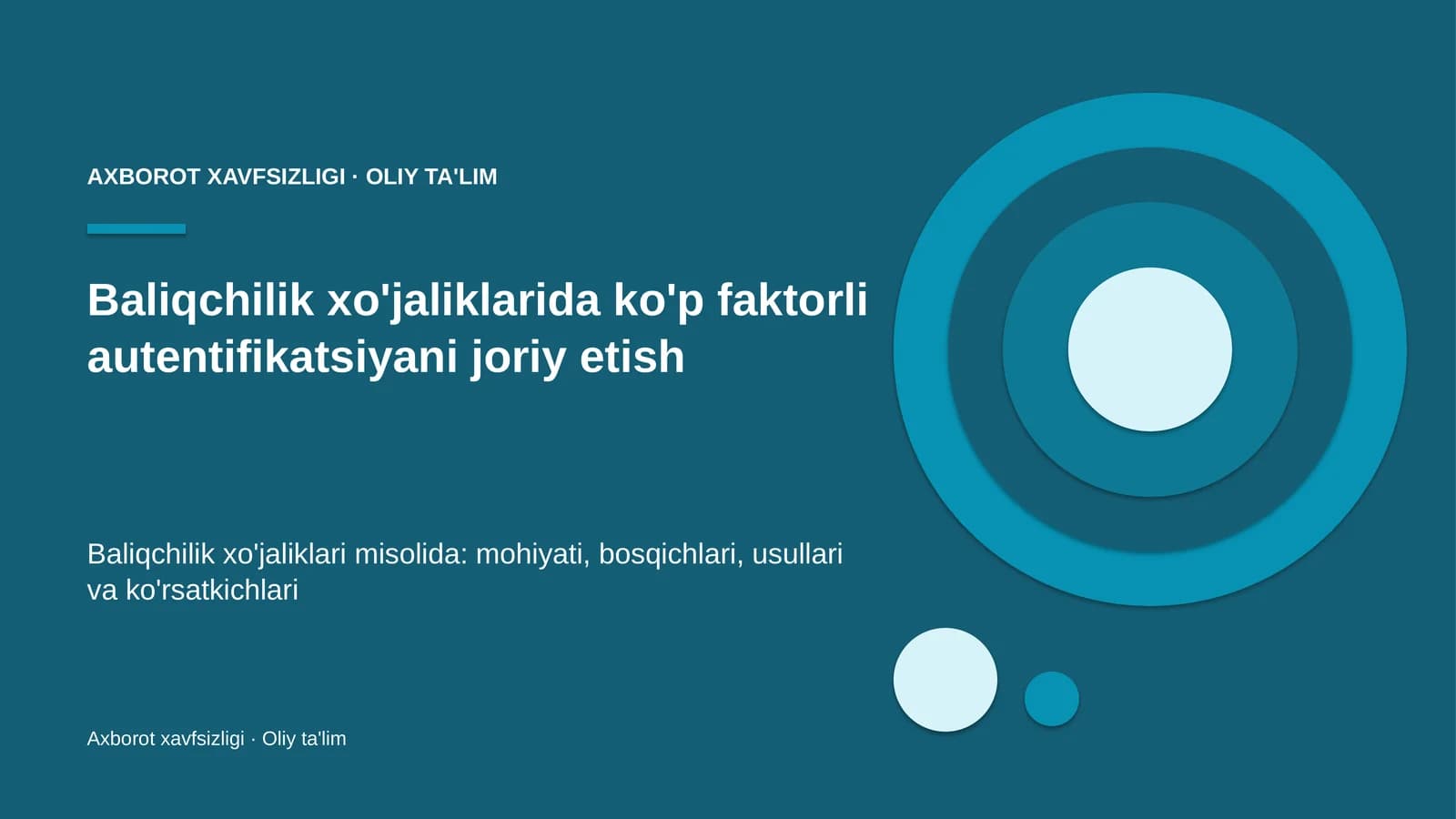 AXBOROT XAVFSIZLIGI · OLIY TA'LIM

Baliqchilik xo'jaliklarida ko'p faktorli autentifikatsiyani joriy etish

Baliqchilik xo'jaliklari misolida: mohiyati, bosqichlari, usullari va ko'rsatkichlari

Axborot xavfsizligi · Oliy ta'lim